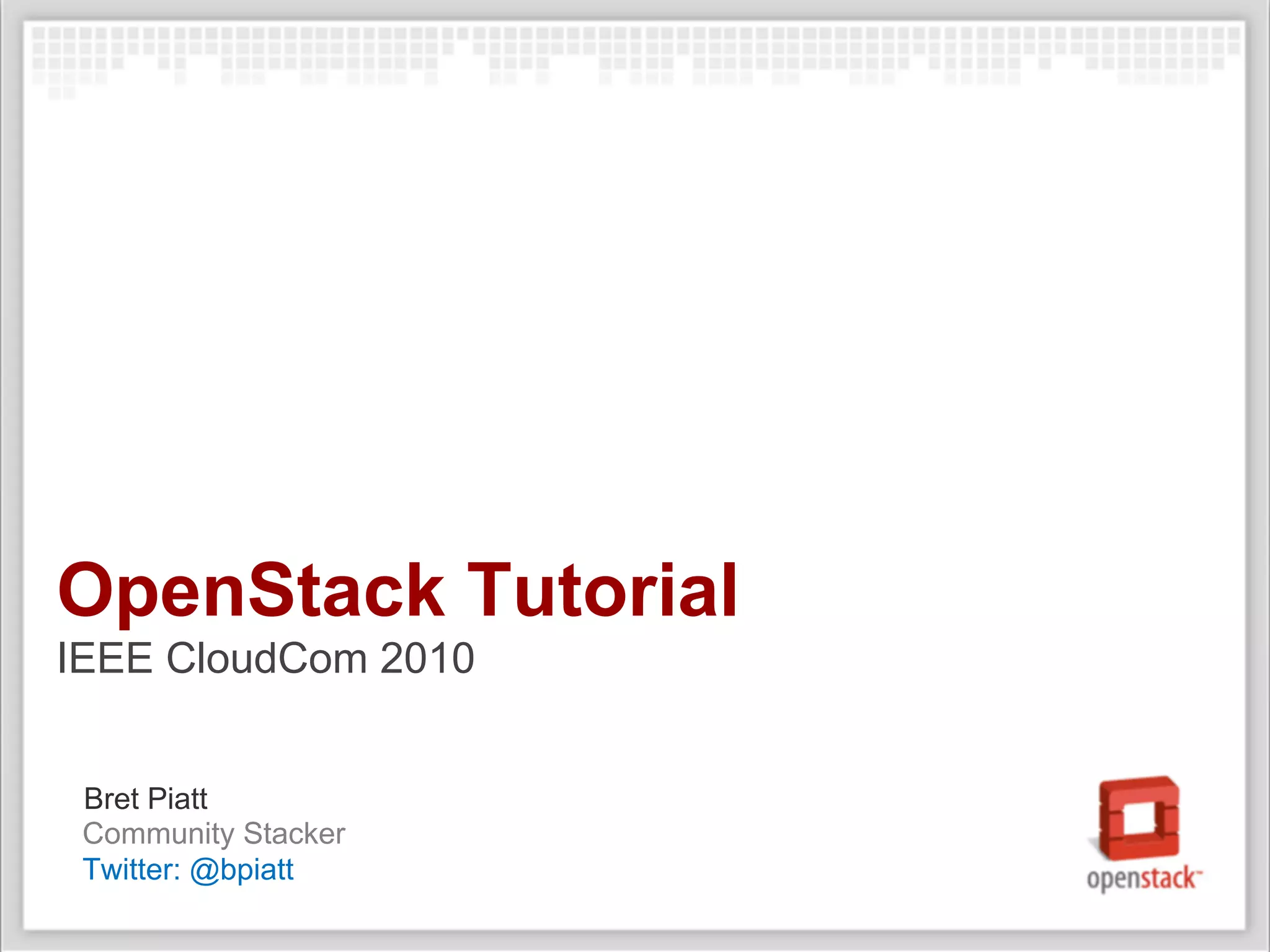 OpenStack Tutorial
IEEE CloudCom 2010

Bret Piatt
Community Stacker
Twitter: @bpiatt

openstack™